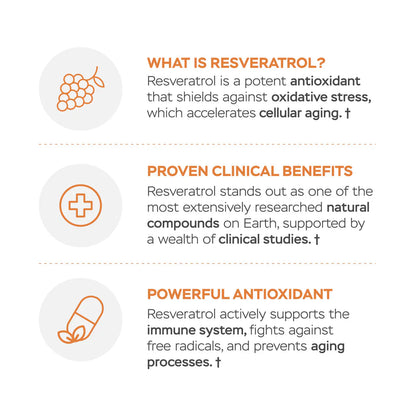 WHAT IS RESVERATROL?
Resveratrol is a potent antioxidant that shields against oxidative stress, which accelerates cellular aging. †

PROVEN CLINICAL BENEFITS
Resveratrol stands out as one of the most extensively researched natural compounds on Earth, supported by a wealth of clinical studies. †

POWERFUL ANTIOXIDANT
Resveratrol actively supports the immune system, fights against free radicals, and prevents aging processes. †